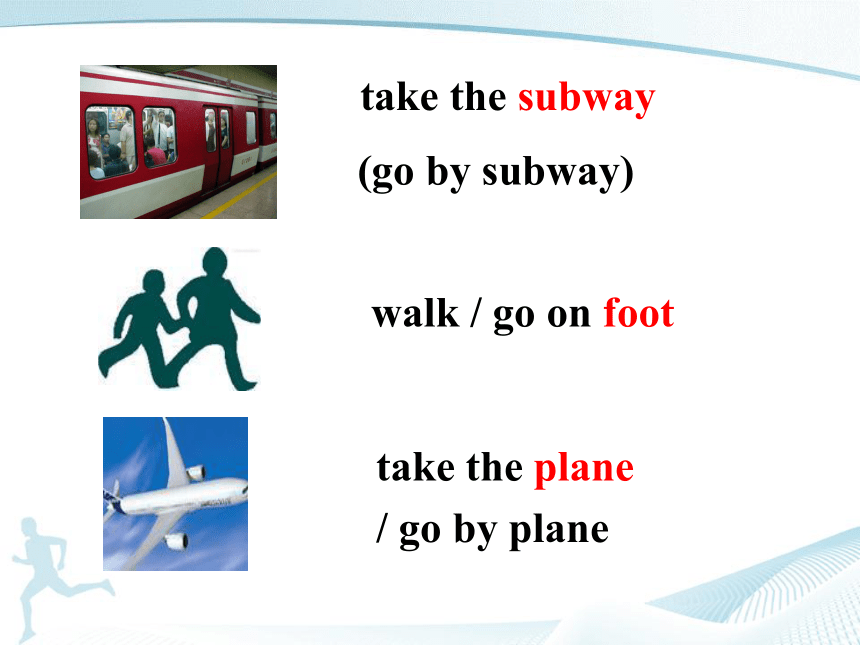 take the subway

(go by subway)

walk / go on foot

take the plane

/ go by plane